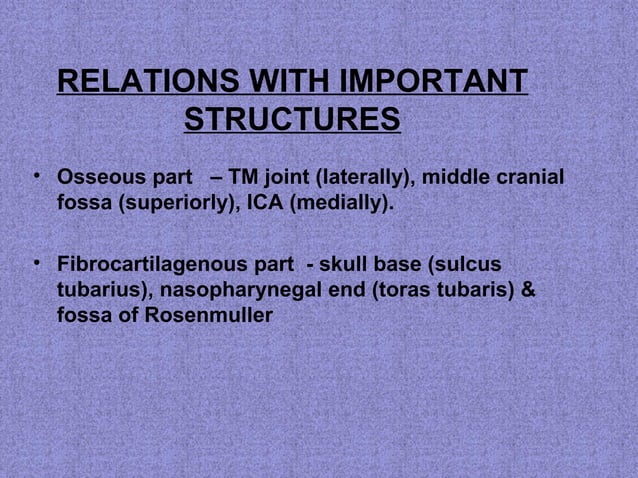 RELATIONS WITH IMPORTANT STRUCTURES

• Osseous part – TM joint (laterally), middle cranial fossa (superiorly), ICA (medially).

• Fibrocartilagenous part - skull base (sulcus tubarius), nasopharynegal end (toras tubaris) & fossa of Rosenmuller